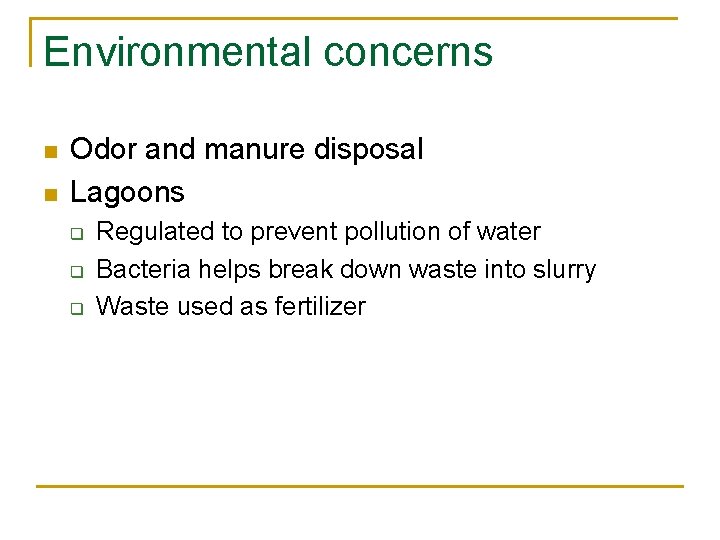 Environmental concerns

- Odor and manure disposal
- Lagoons
  - Regulated to prevent pollution of water
  - Bacteria helps break down waste into slurry
  - Waste used as fertilizer